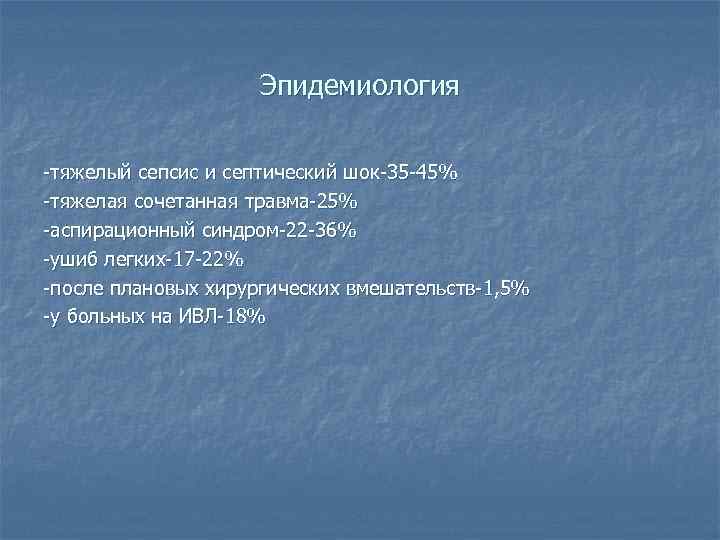 Эпидемиология

-тяжелый сепсис и септический шок-35-45%
-тяжелая сочетанная травма-25%
-аспирационный синдром-22-36%
-ушиб легких-17-22%
-после плановых хирургических вмешательств-1,5%
-у больных на ИВЛ-18%